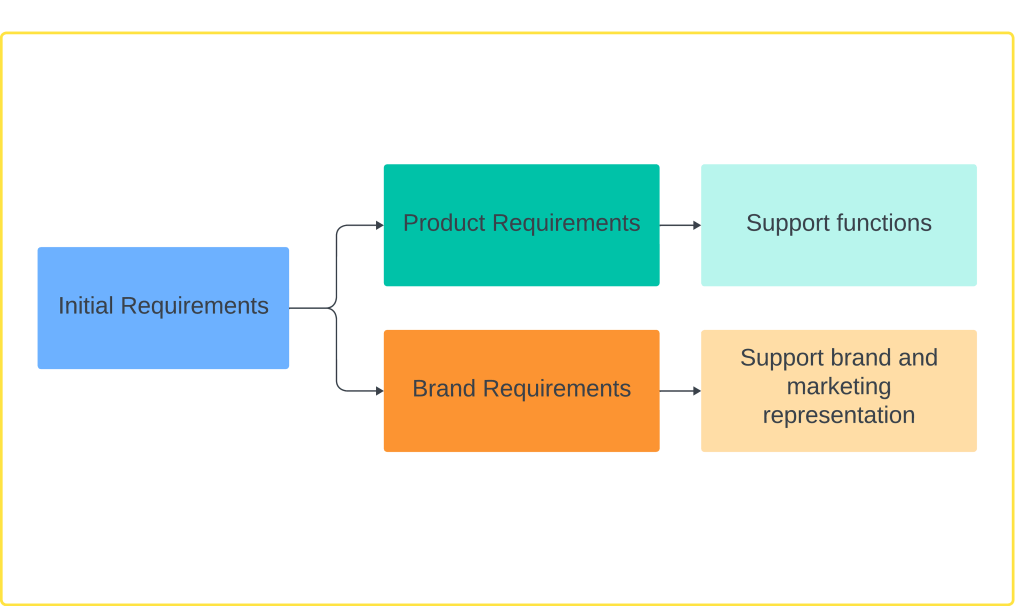 Initial Requirements

Product Requirements

Support functions

Brand Requirements

Support brand and marketing representation